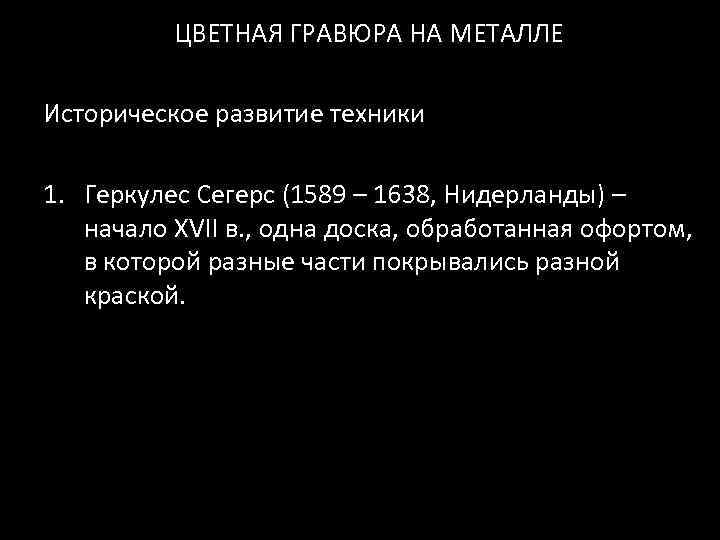 ЦВЕТНАЯ ГРАВЮРА НА МЕТАЛЛЕ

Историческое развитие техники

1. Геркулес Сегерс (1589 – 1638, Нидерланды) – начало XVII в., одна доска, обработанная офортом, в которой разные части покрывались разной краской.